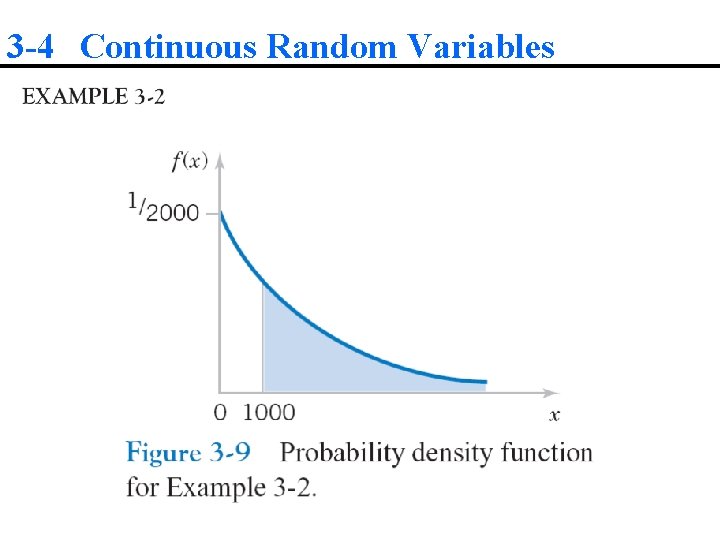 3-4 Continuous Random Variables

EXAMPLE 3-2

$f(x)$

$^1/_{2000}$

0 1000

$x$

Figure 3-9 Probability density function for Example 3-2.